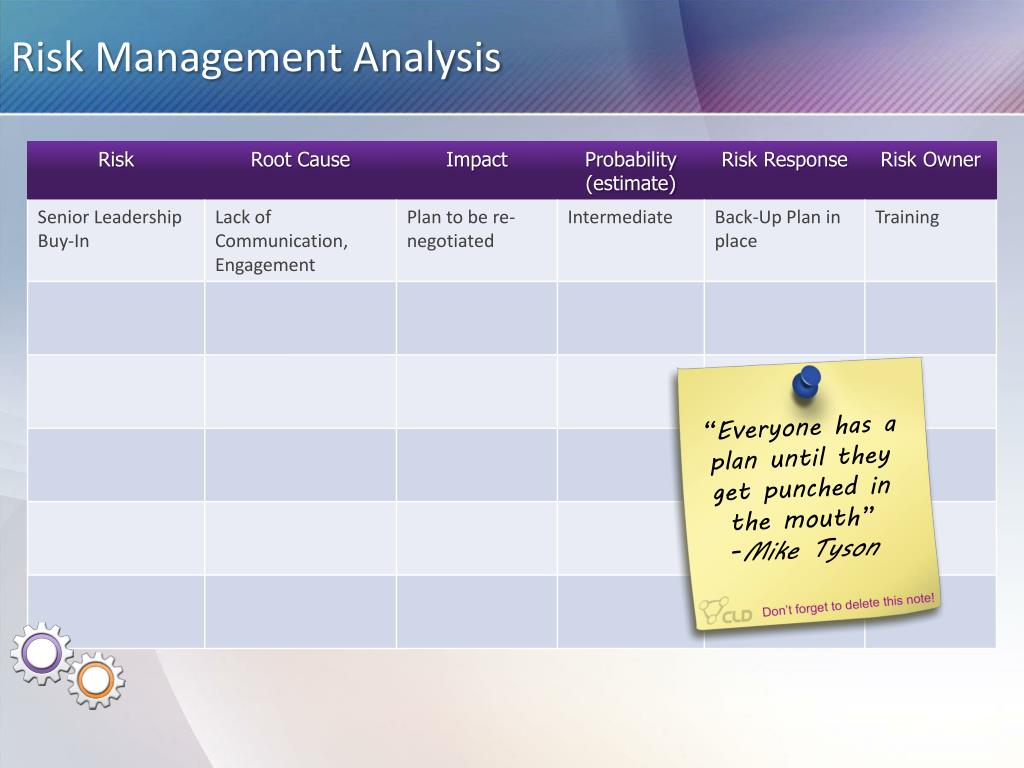 Risk Management Analysis

| Risk | Root Cause | Impact | Probability (estimate) | Risk Response | Risk Owner |
|---|---|---|---|---|---|
| Senior Leadership Buy-In | Lack of Communication, Engagement | Plan to be re-negotiated | Intermediate | Back-Up Plan in place | Training |
| | | | | | |
| | | | | | |
| | | | | | |
| | | | | | |
| | | | | | |

"Everyone has a plan until they get punched in the mouth"
-Mike Tyson

CLD Don't forget to delete this note!